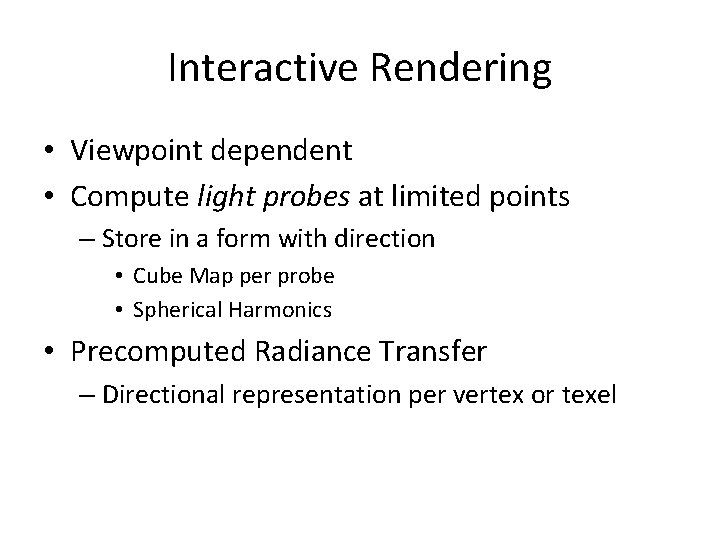 Interactive Rendering

• Viewpoint dependent
• Compute light probes at limited points
  – Store in a form with direction
    • Cube Map per probe
    • Spherical Harmonics
• Precomputed Radiance Transfer
  – Directional representation per vertex or texel